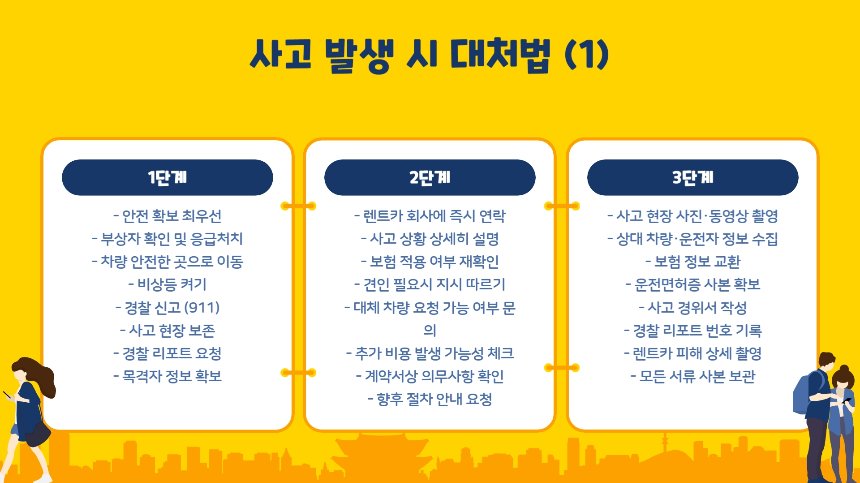 사고 발생 시 대처법 (1)

1단계

- 안전 확보 최우선
- 부상자 확인 및 응급처치
- 차량 안전한 곳으로 이동
- 비상등 켜기
- 경찰 신고 (911)
- 사고 현장 보존
- 경찰 리포트 요청
- 목격자 정보 확보

2단계

- 렌트카 회사에 즉시 연락
- 사고 상황 상세히 설명
- 보험 적용 여부 재확인
- 견인 필요시 지시 따르기
- 대체 차량 요청 가능 여부 문의
- 추가 비용 발생 가능성 체크
- 계약서상 의무사항 확인
- 향후 절차 안내 요청

3단계

- 사고 현장 사진·동영상 촬영
- 상대 차량·운전자 정보 수집
- 보험 정보 교환
- 운전면허증 사본 확보
- 사고 경위서 작성
- 경찰 리포트 번호 기록
- 렌트카 피해 상세 촬영
- 모든 서류 사본 보관